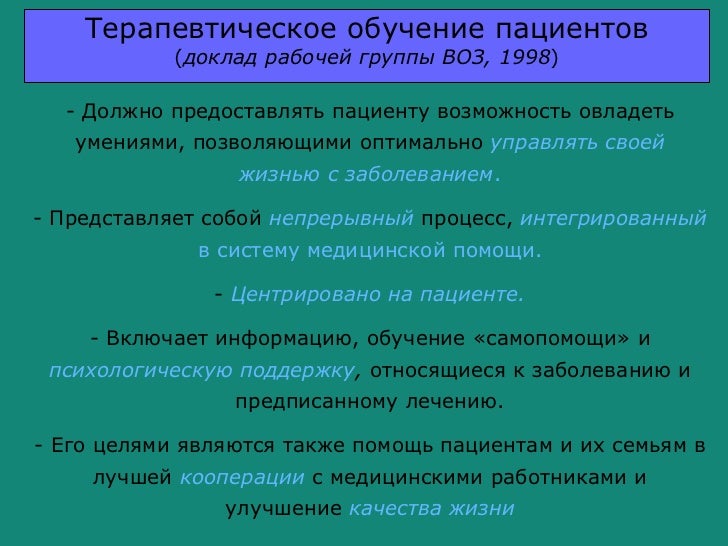 Терапевтическое обучение пациентов
(доклад рабочей группы ВОЗ, 1998)

- Должно предоставлять пациенту возможность овладеть умениями, позволяющими оптимально управлять своей жизнью с заболеванием.

- Представляет собой непрерывный процесс, интегрированный в систему медицинской помощи.

- Центрировано на пациенте.

- Включает информацию, обучение «самопомощи» и психологическую поддержку, относящиеся к заболеванию и предписанному лечению.

- Его целями являются также помощь пациентам и их семьям в лучшей кооперации с медицинскими работниками и улучшение качества жизни